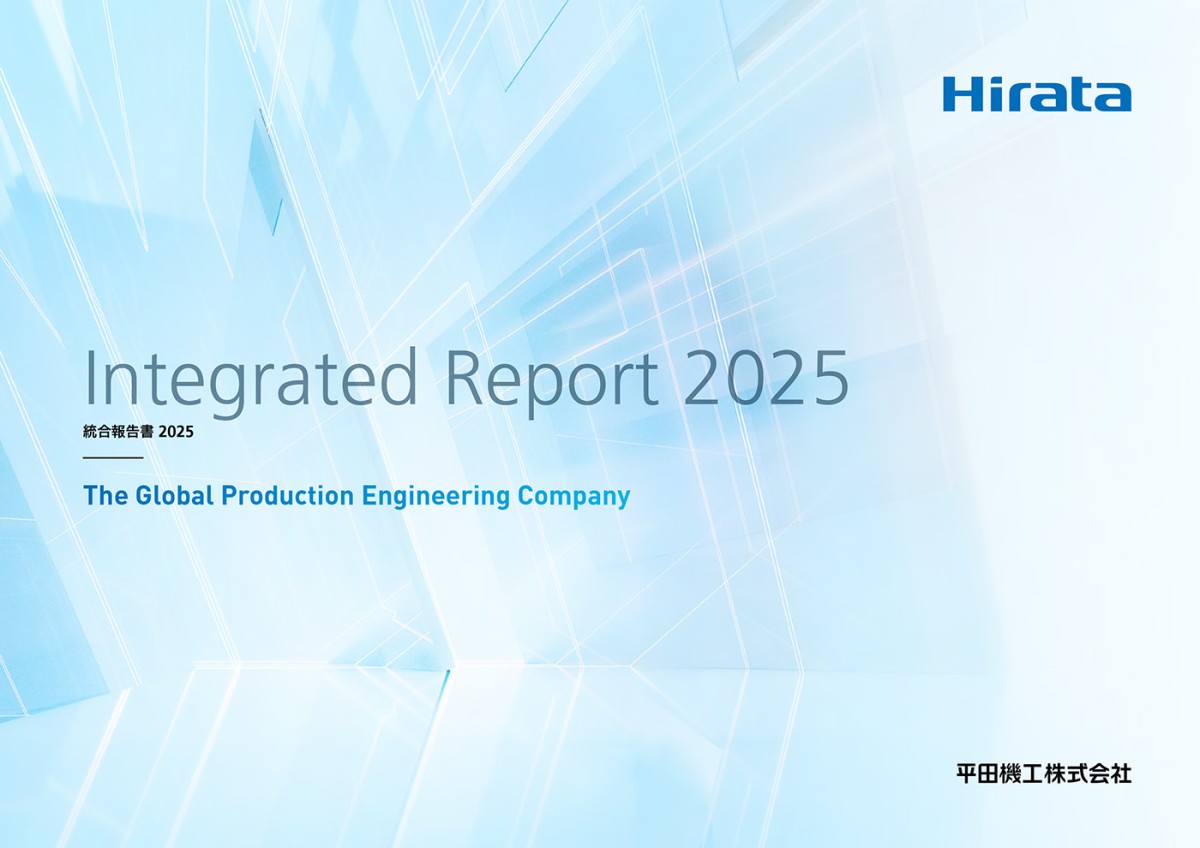 Hirata

Integrated Report 2025

統合報告書 2025

The Global Production Engineering Company

平田機工株式会社